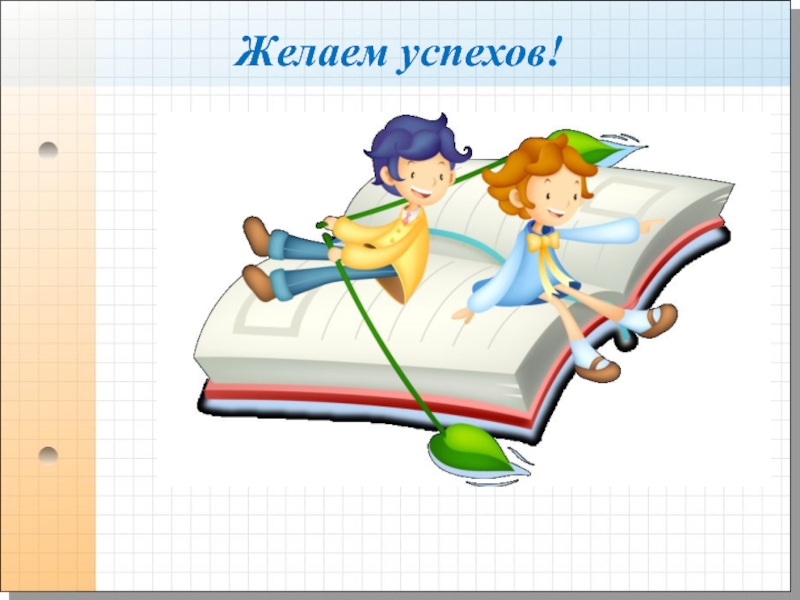 Желаем успехов!